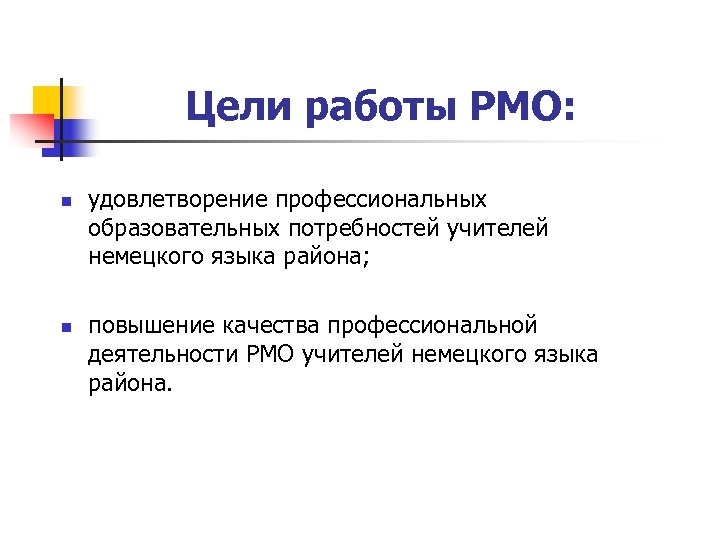 Цели работы РМО:

- удовлетворение профессиональных образовательных потребностей учителей немецкого языка района;

- повышение качества профессиональной деятельности РМО учителей немецкого языка района.